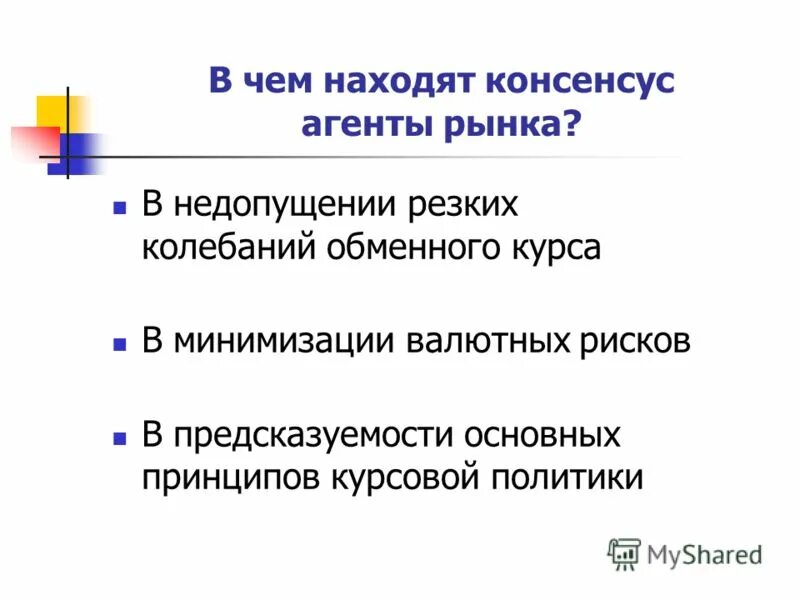 В чем находят консенсус агенты рынка?

- В недопущении резких колебаний обменного курса
- В минимизации валютных рисков
- В предсказуемости основных принципов курсовой политики

MyShared